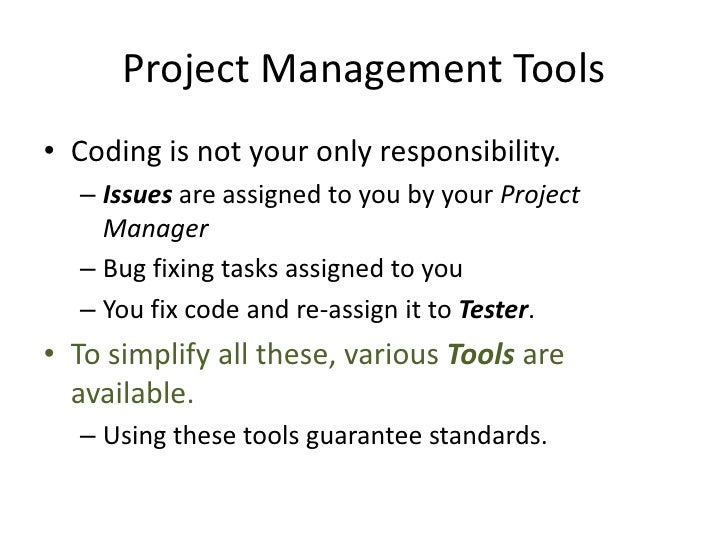 Project Management Tools

• Coding is not your only responsibility.
 – Issues are assigned to you by your Project Manager
 – Bug fixing tasks assigned to you
 – You fix code and re-assign it to Tester.

• To simplify all these, various Tools are available.
 – Using these tools guarantee standards.